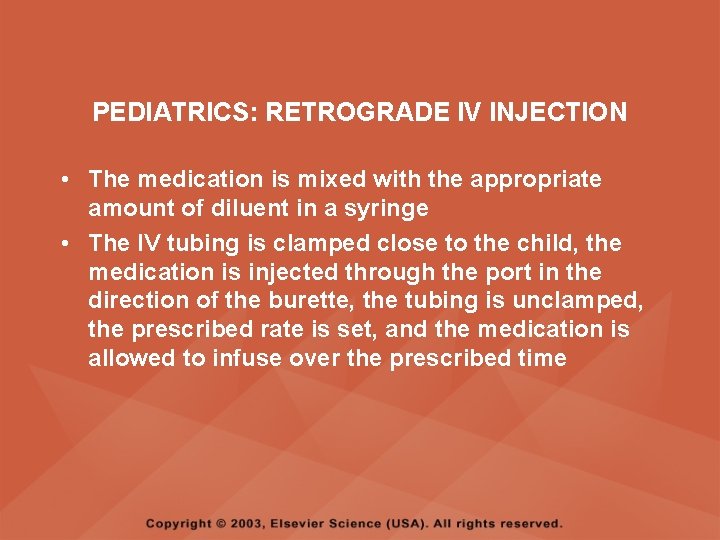 PEDIATRICS: RETROGRADE IV INJECTION

• The medication is mixed with the appropriate amount of diluent in a syringe
• The IV tubing is clamped close to the child, the medication is injected through the port in the direction of the burette, the tubing is unclamped, the prescribed rate is set, and the medication is allowed to infuse over the prescribed time

Copyright © 2003, Elsevier Science (USA). All rights reserved.